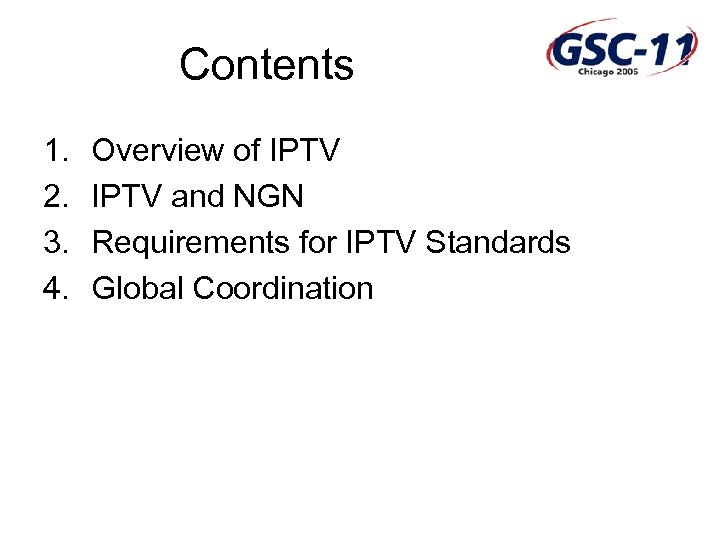 Contents

GSC-11
Chicago 2006

1. Overview of IPTV
2. IPTV and NGN
3. Requirements for IPTV Standards
4. Global Coordination